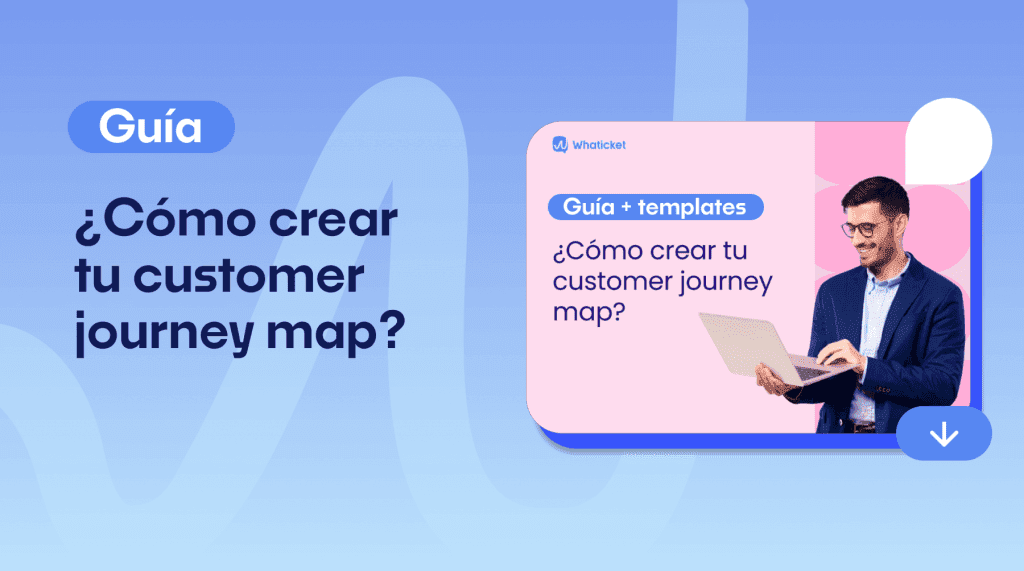 Guía

¿Cómo crear tu customer journey map?

Whaticket

Guía + templates

¿Cómo crear tu customer journey map?